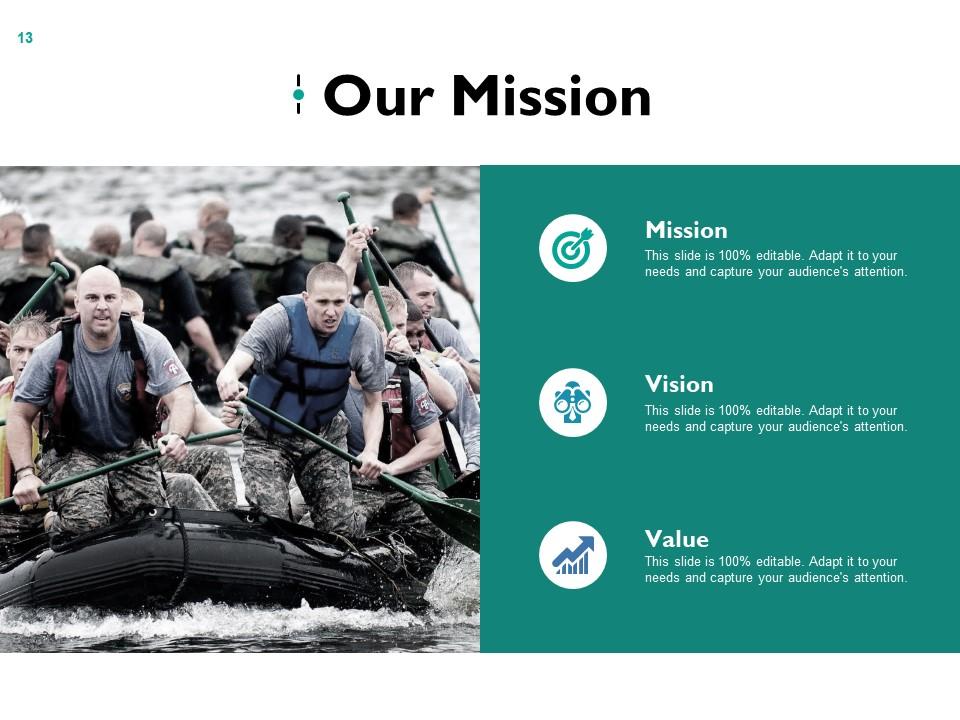 13

Our Mission

Mission
This slide is 100% editable. Adapt it to your needs and capture your audience's attention.

Vision
This slide is 100% editable. Adapt it to your needs and capture your audience's attention.

Value
This slide is 100% editable. Adapt it to your needs and capture your audience's attention.